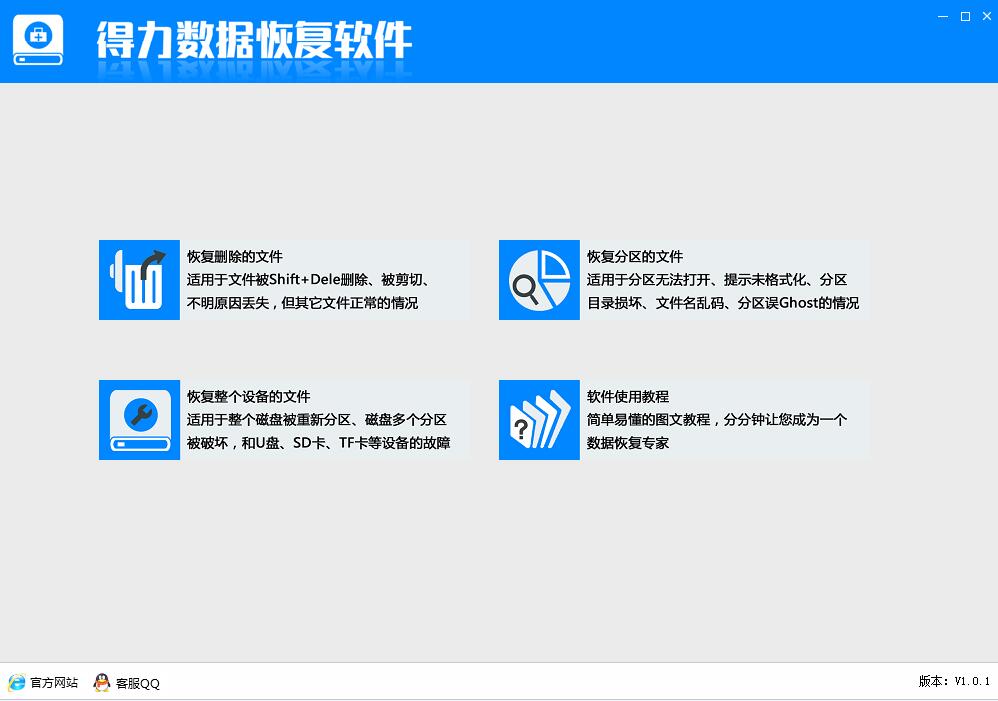 得力数据恢复软件

恢复删除的文件
适用于文件被Shift+Dele删除、被剪切、不明原因丢失，但其它文件正常的情况

恢复分区的文件
适用于分区无法打开、提示未格式化、分区目录损坏、文件名乱码、分区误Ghost的情况

恢复整个设备的文件
适用于整个磁盘被重新分区、磁盘多个分区被破坏，和U盘、SD卡、TF卡等设备的故障

软件使用教程
简单易懂的图文教程，分分钟让您成为一个数据恢复专家

官方网站　客服QQ　版本：V1.0.1